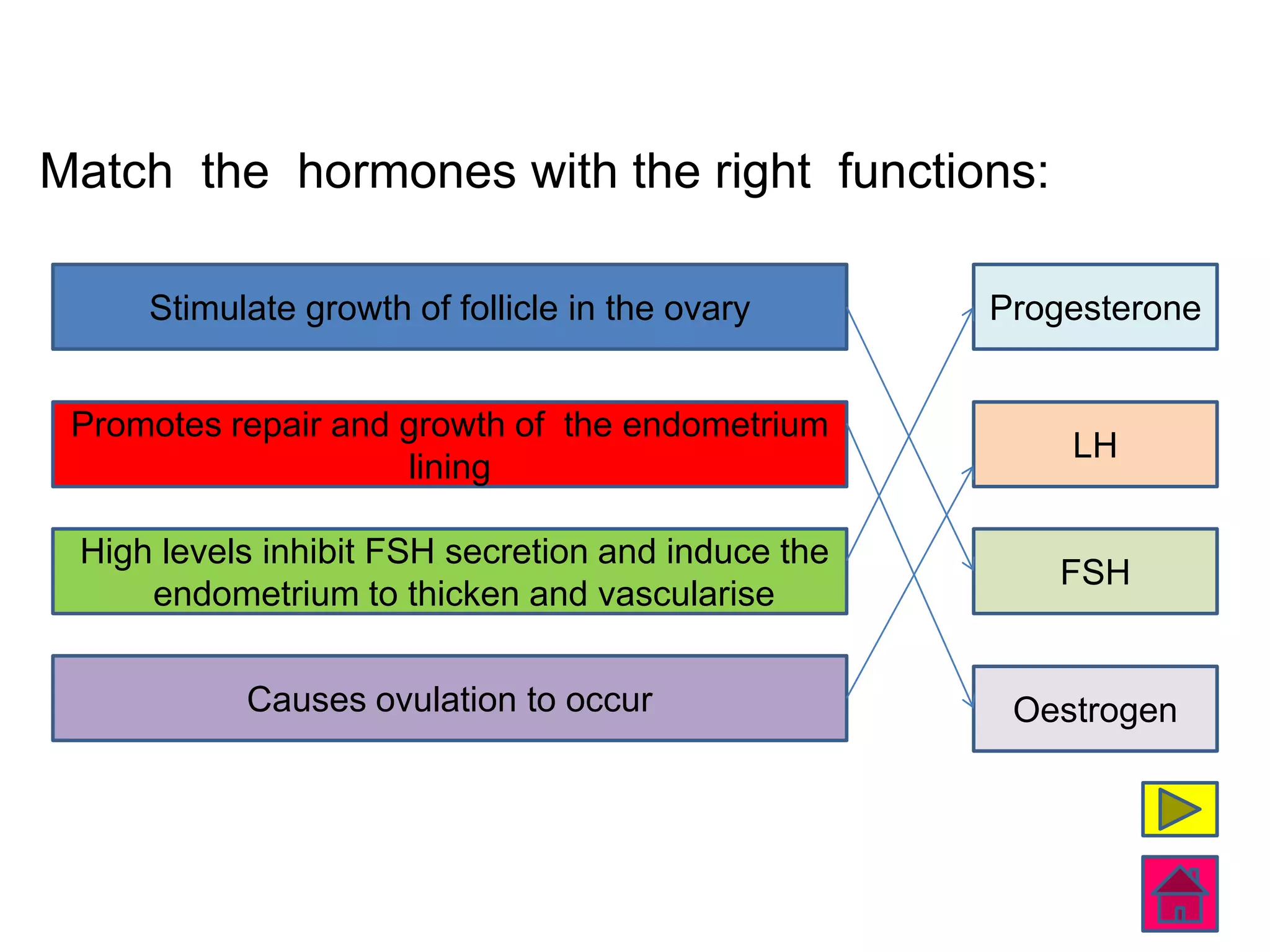 Match the hormones with the right functions:

Stimulate growth of follicle in the ovary

Promotes repair and growth of the endometrium lining

High levels inhibit FSH secretion and induce the endometrium to thicken and vascularise

Causes ovulation to occur

Progesterone

LH

FSH

Oestrogen